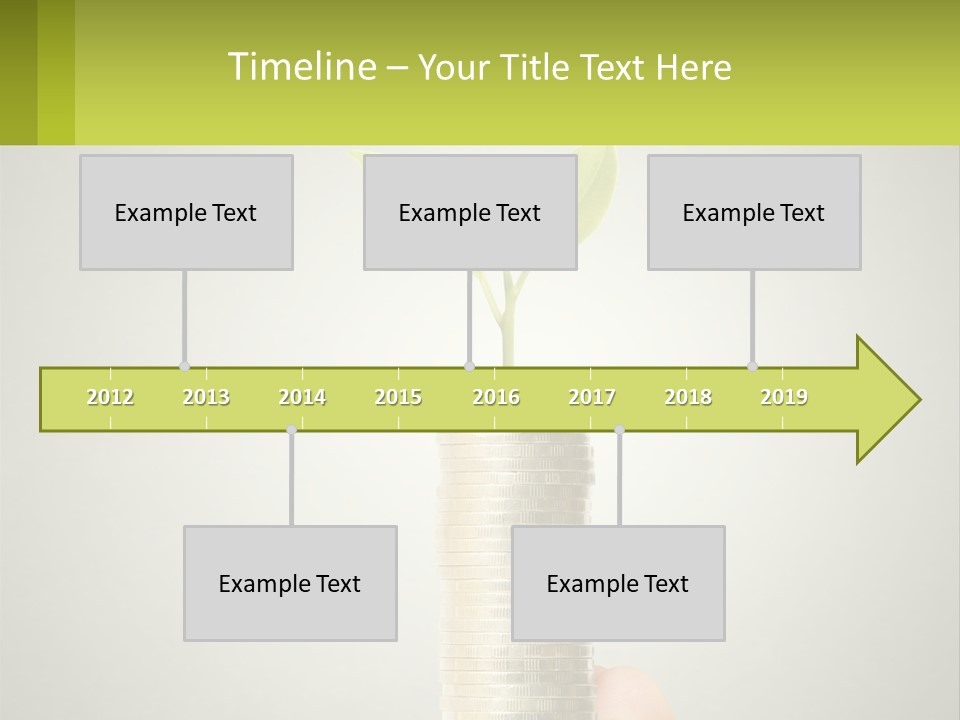 Timeline – Your Title Text Here

Example Text

Example Text

Example Text

2012 2013 2014 2015 2016 2017 2018 2019

Example Text

Example Text